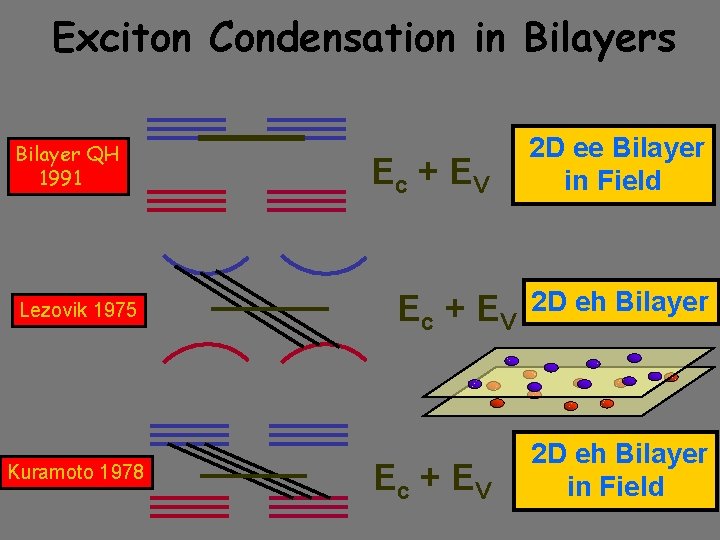 Exciton Condensation in Bilayers

Bilayer QH 1991

$E_c + E_V$

2D ee Bilayer in Field

Lezovik 1975

$E_c + E_V$

2D eh Bilayer

Kuramoto 1978

$E_c + E_V$

2D eh Bilayer in Field